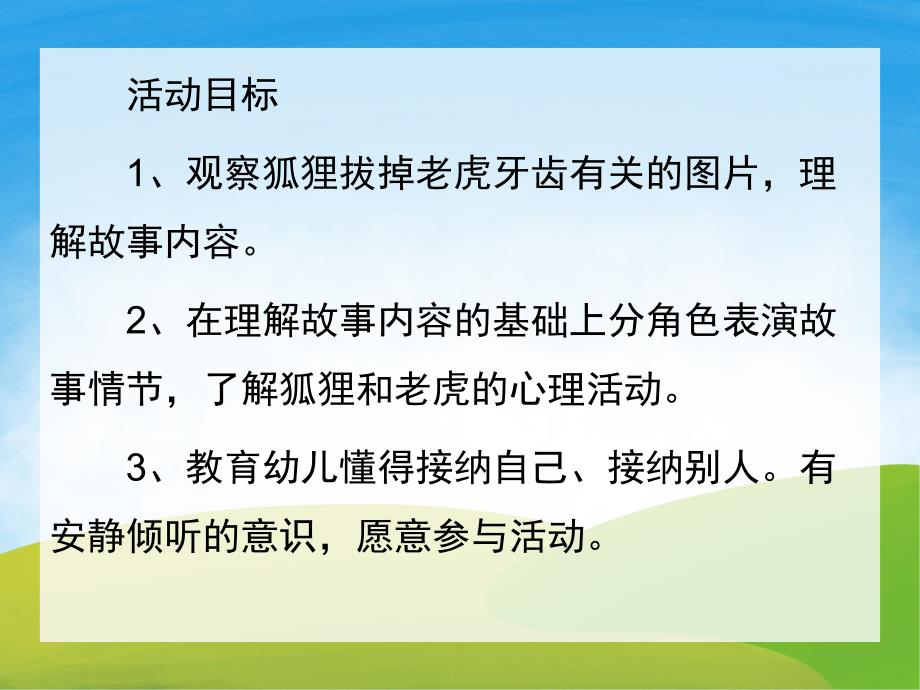 活动目标

1、观察狐狸拔掉老虎牙齿有关的图片，理解故事内容。

2、在理解故事内容的基础上分角色表演故事情节，了解狐狸和老虎的心理活动。

3、教育幼儿懂得接纳自己、接纳别人。有安静倾听的意识，愿意参与活动。